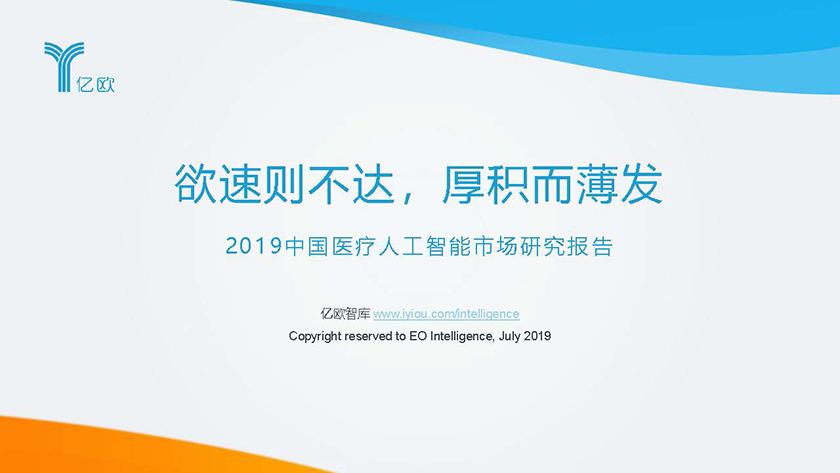 亿欧

欲速则不达，厚积而薄发

2019中国医疗人工智能市场研究报告

亿欧智库 www.iyiou.com/intelligence

Copyright reserved to EO Intelligence, July 2019